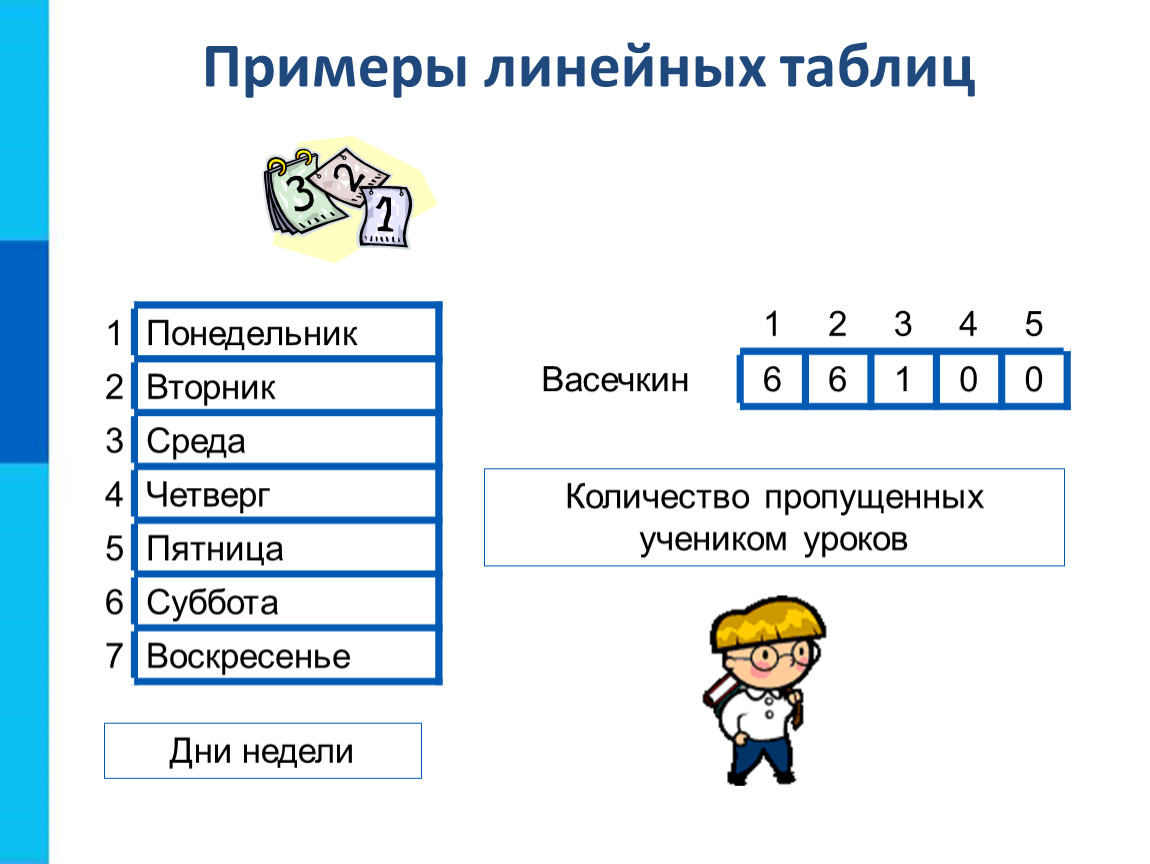 Примеры линейных таблиц

3 2 1

| 1 | Понедельник |
|---|---|
| 2 | Вторник |
| 3 | Среда |
| 4 | Четверг |
| 5 | Пятница |
| 6 | Суббота |
| 7 | Воскресенье |

Дни недели

| | 1 | 2 | 3 | 4 | 5 |
|---|---|---|---|---|---|
| Васечкин | 6 | 6 | 1 | 0 | 0 |

Количество пропущенных учеником уроков